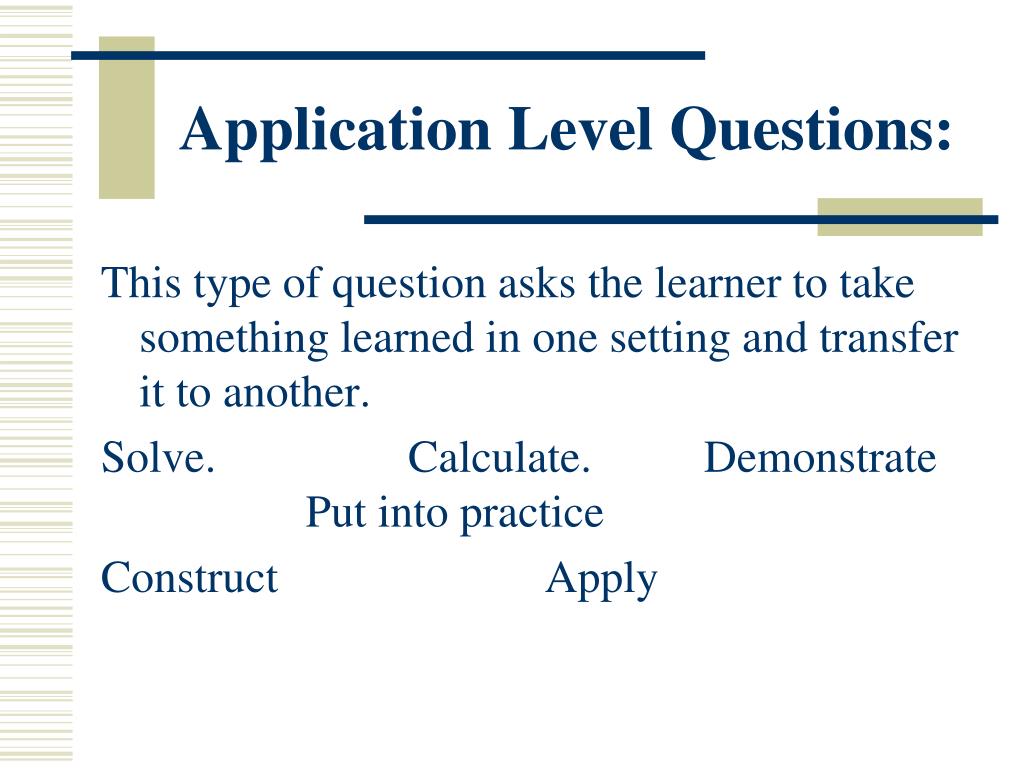 Application Level Questions:

This type of question asks the learner to take something learned in one setting and transfer it to another.

Solve. Calculate. Demonstrate Put into practice

Construct Apply